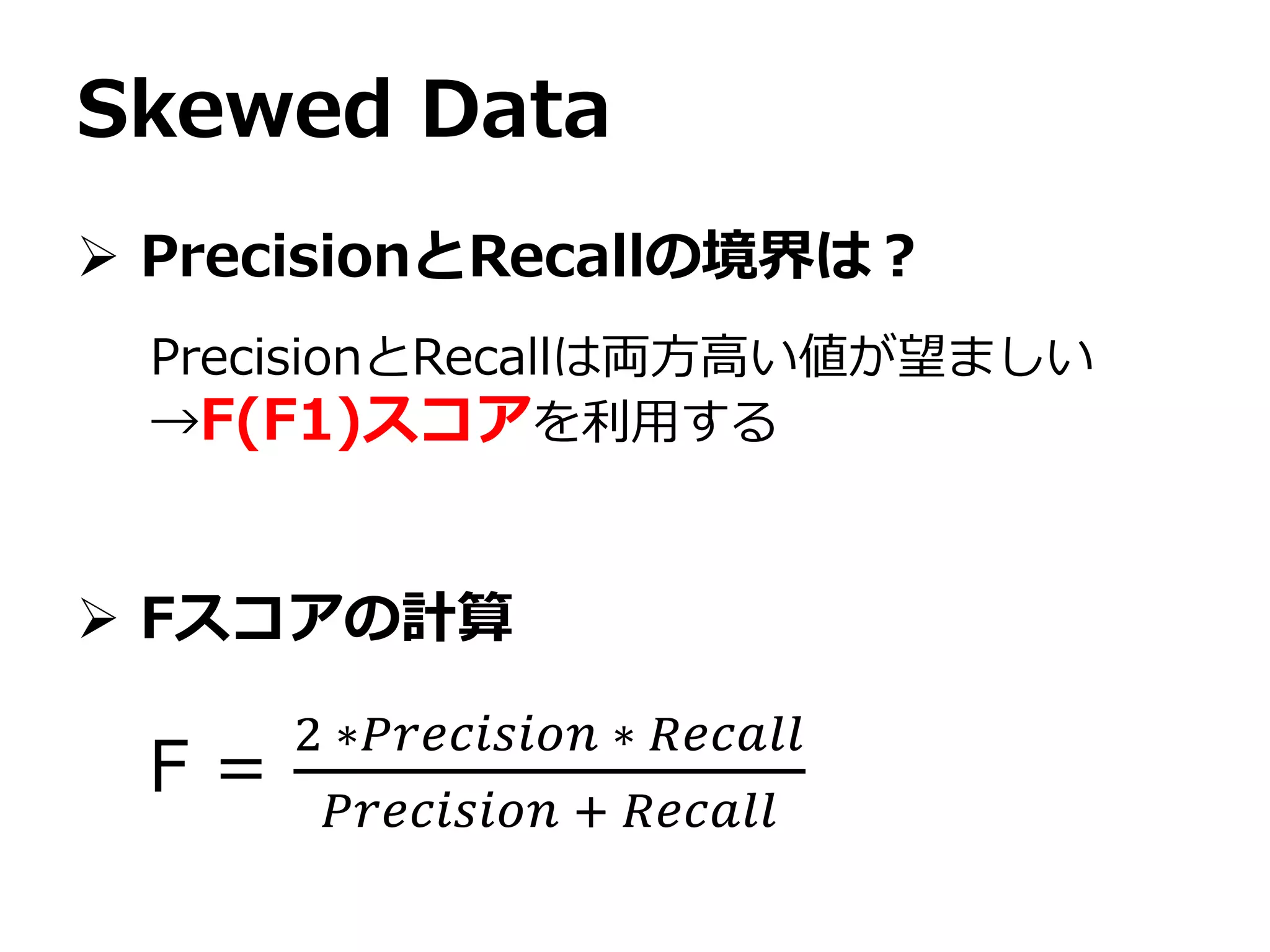 Skewed Data

➢ PrecisionとRecallの境界は？

PrecisionとRecallは両方高い値が望ましい
→F(F1)スコアを利用する

➢ Fスコアの計算

$F = \frac{2 * Precision * Recall}{Precision + Recall}$